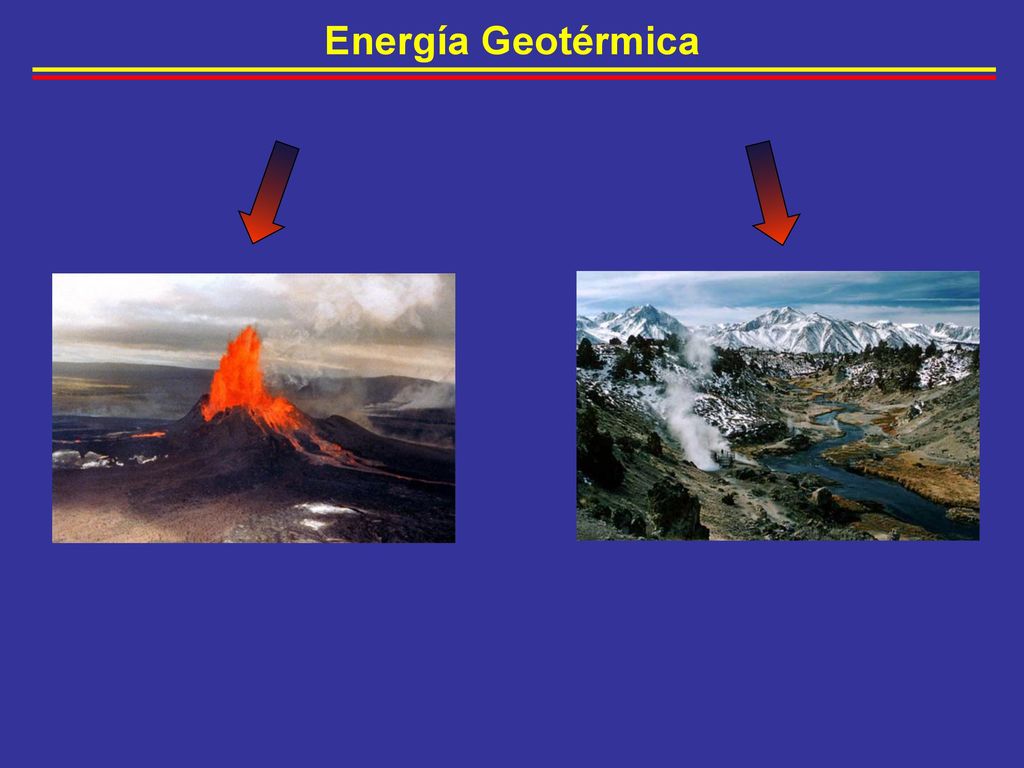 Energía Geotérmica